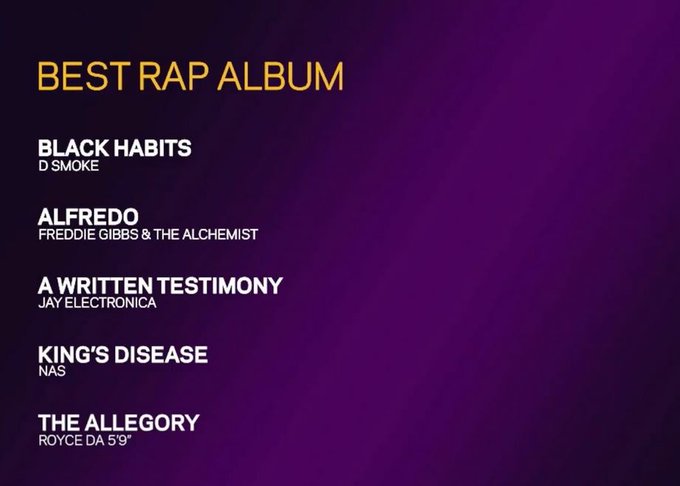 BEST RAP ALBUM

BLACK HABITS
D SMOKE

ALFREDO
FREDDIE GIBBS & THE ALCHEMIST

A WRITTEN TESTIMONY
JAY ELECTRONICA

KING'S DISEASE
NAS

THE ALLEGORY
ROYCE DA 5'9"